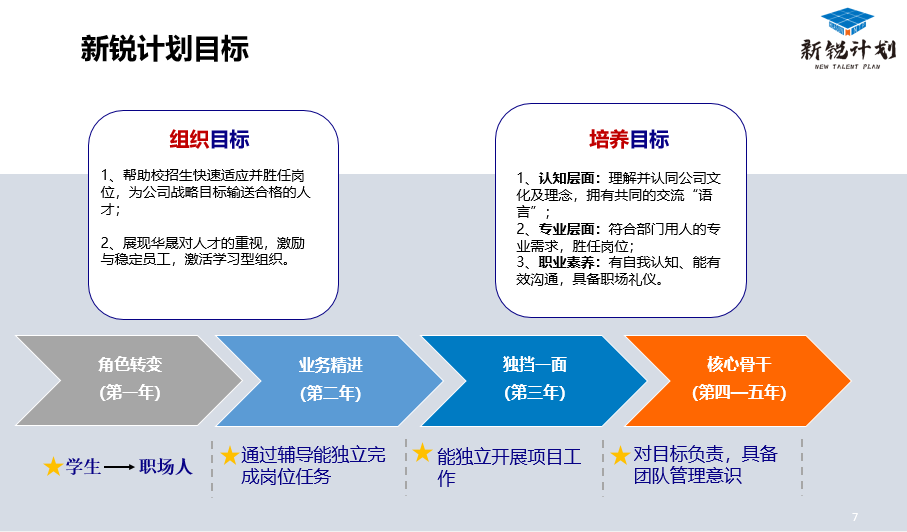 新锐计划目标

新锐计划
NEW TALENT PLAN

组织目标

1、帮助校招生快速适应并胜任岗位，为公司战略目标输送合格的人才；

2、展现华晟对人才的重视，激励与稳定员工，激活学习型组织。

培养目标

1、认知层面：理解并认同公司文化及理念，拥有共同的交流“语言”；
2、专业层面：符合部门用人的专业需求，胜任岗位；
3、职业素养：有自我认知、能有效沟通，具备职场礼仪。

角色转变
(第一年)

业务精进
(第二年)

独挡一面
(第三年)

核心骨干
(第四—五年)

★学生 ⟶ 职场人

★通过辅导能独立完成岗位任务

★能独立开展项目工作

★对目标负责，具备团队管理意识

7